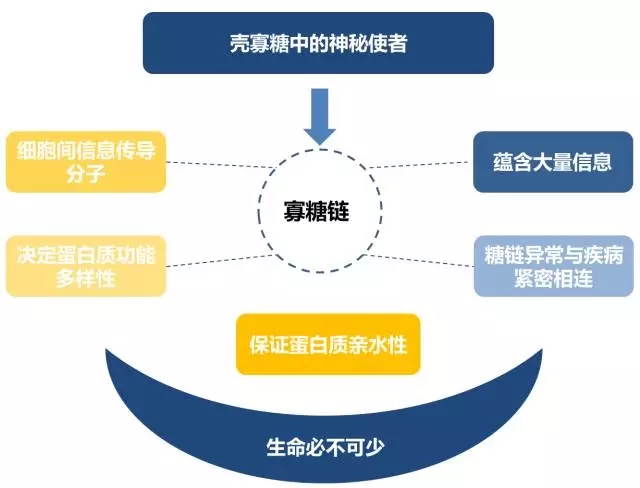 壳寡糖中的神秘使者

细胞间信息传导分子

蕴含大量信息

寡糖链

决定蛋白质功能多样性

糖链异常与疾病紧密相连

保证蛋白质亲水性

生命必不可少